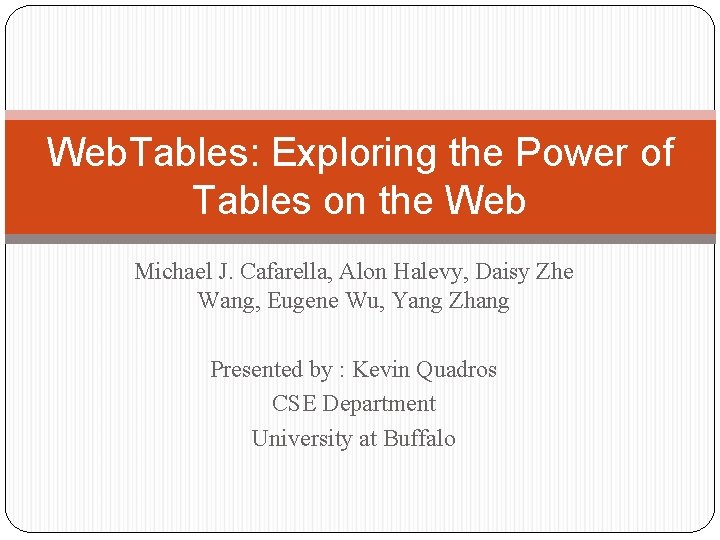 WebTables: Exploring the Power of Tables on the Web

Michael J. Cafarella, Alon Halevy, Daisy Zhe Wang, Eugene Wu, Yang Zhang

Presented by : Kevin Quadros
CSE Department
University at Buffalo